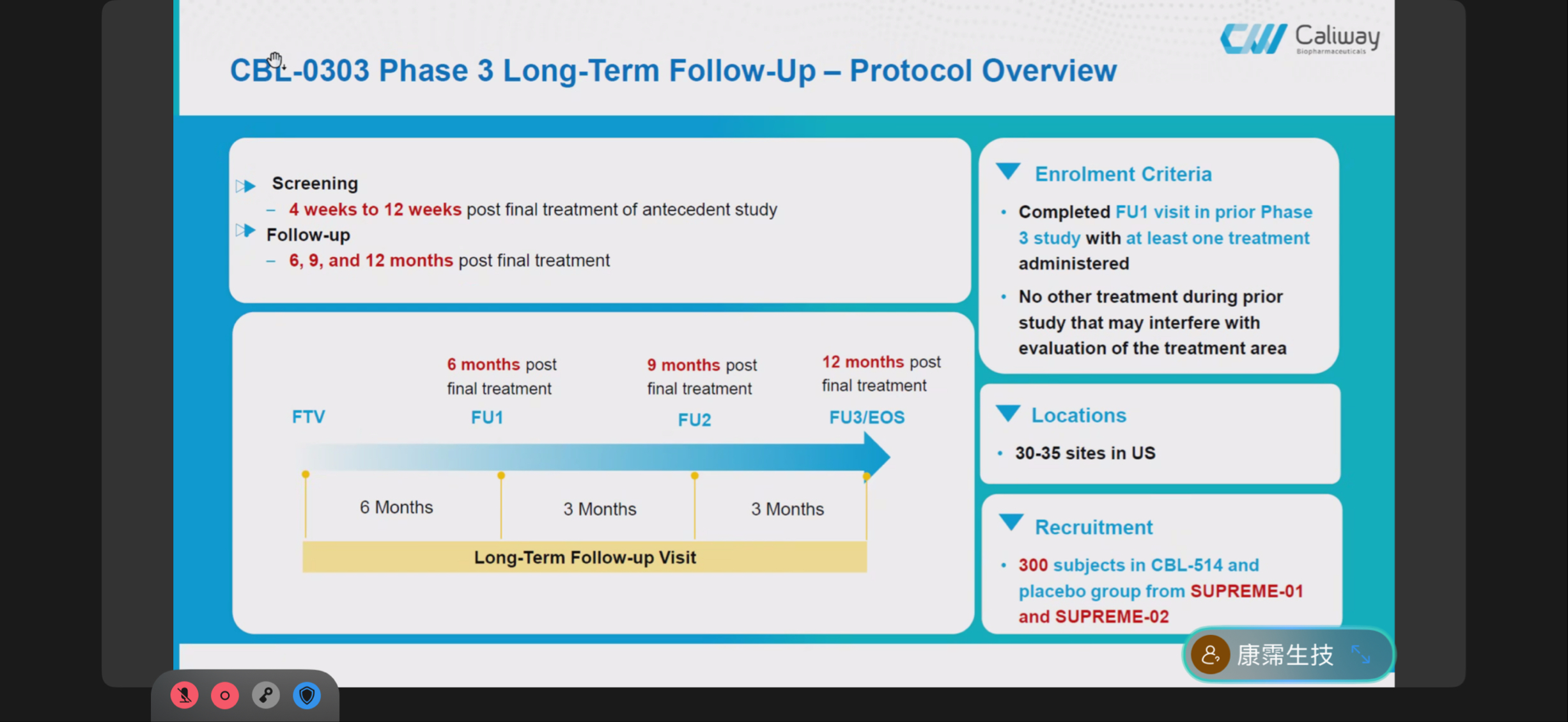 Caliway
Biopharmaceuticals

CBL-0303 Phase 3 Long-Term Follow-Up – Protocol Overview

Screening
– 4 weeks to 12 weeks post final treatment of antecedent study
Follow-up
– 6, 9, and 12 months post final treatment

6 months post final treatment
9 months post final treatment
12 months post final treatment

FTV
FU1
FU2
FU3/EOS

6 Months
3 Months
3 Months

Long-Term Follow-up Visit

Enrolment Criteria
• Completed FU1 visit in prior Phase 3 study with at least one treatment administered
• No other treatment during prior study that may interfere with evaluation of the treatment area

Locations
• 30-35 sites in US

Recruitment
• 300 subjects in CBL-514 and placebo group from SUPREME-01 and SUPREME-02

康霈生技